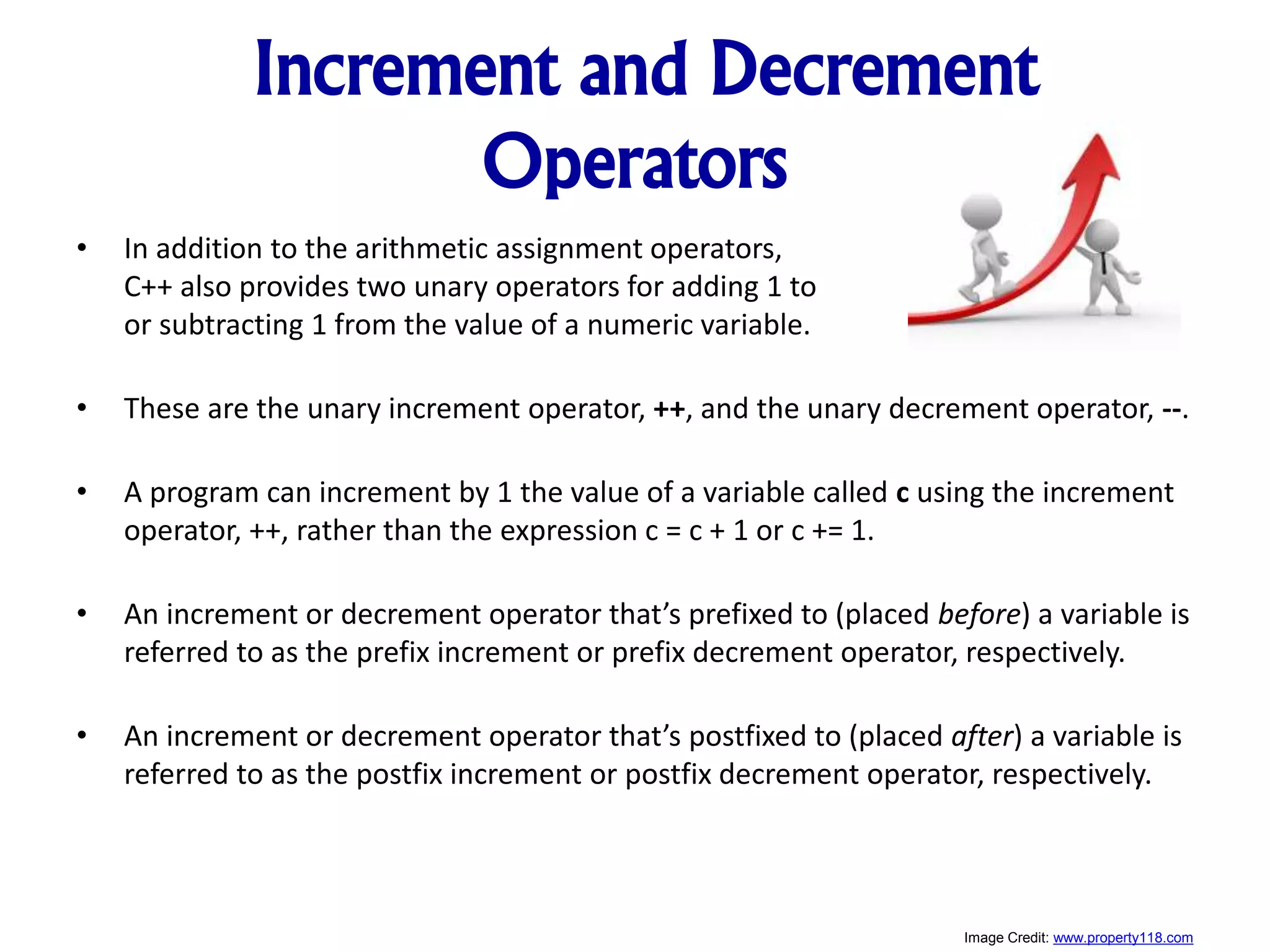 Increment and Decrement Operators

• In addition to the arithmetic assignment operators, C++ also provides two unary operators for adding 1 to or subtracting 1 from the value of a numeric variable.

• These are the unary increment operator, ++, and the unary decrement operator, --.

• A program can increment by 1 the value of a variable called c using the increment operator, ++, rather than the expression c = c + 1 or c += 1.

• An increment or decrement operator that's prefixed to (placed before) a variable is referred to as the prefix increment or prefix decrement operator, respectively.

• An increment or decrement operator that's postfixed to (placed after) a variable is referred to as the postfix increment or postfix decrement operator, respectively.

Image Credit: www.property118.com